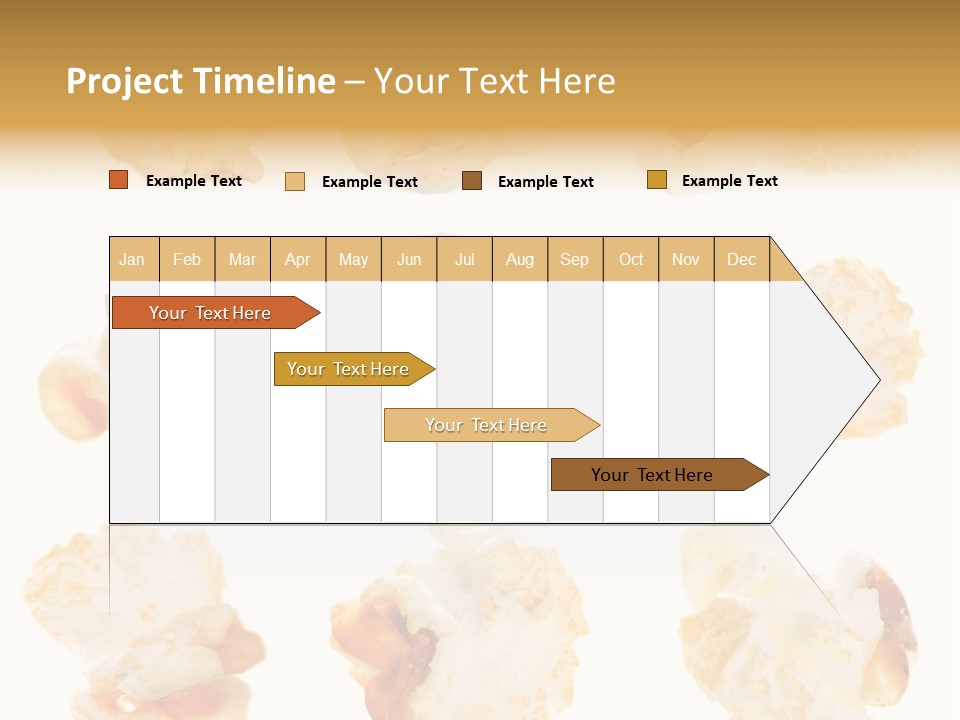 Project Timeline – Your Text Here

Example Text
Example Text
Example Text
Example Text

| Jan | Feb | Mar | Apr | May | Jun | Jul | Aug | Sep | Oct | Nov | Dec |
|---|---|---|---|---|---|---|---|---|---|---|---|

Your Text Here
Your Text Here
Your Text Here
Your Text Here